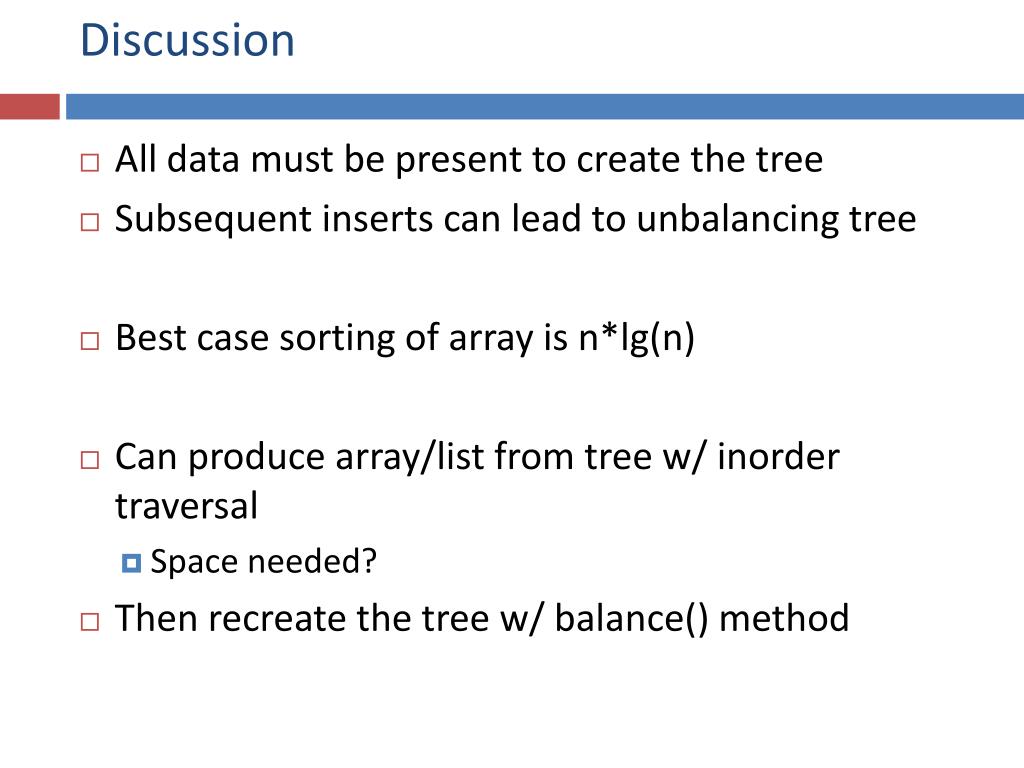 Discussion

All data must be present to create the tree

Subsequent inserts can lead to unbalancing tree

Best case sorting of array is n*lg(n)

Can produce array/list from tree w/ inorder traversal

Space needed?

Then recreate the tree w/ balance() method